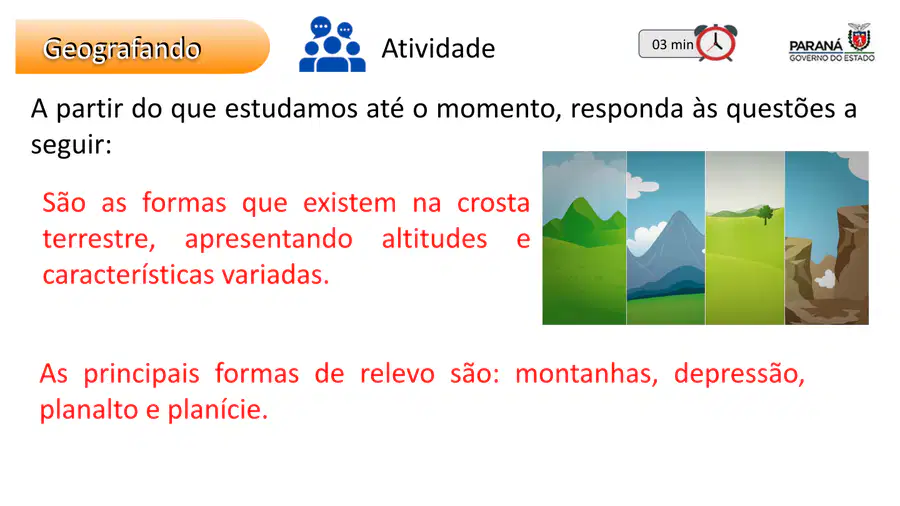 Geografando

Atividade

03 min

PARANÁ
GOVERNO DO ESTADO

A partir do que estudamos até o momento, responda às questões a seguir:

São as formas que existem na crosta terrestre, apresentando altitudes e características variadas.

As principais formas de relevo são: montanhas, depressão, planalto e planície.